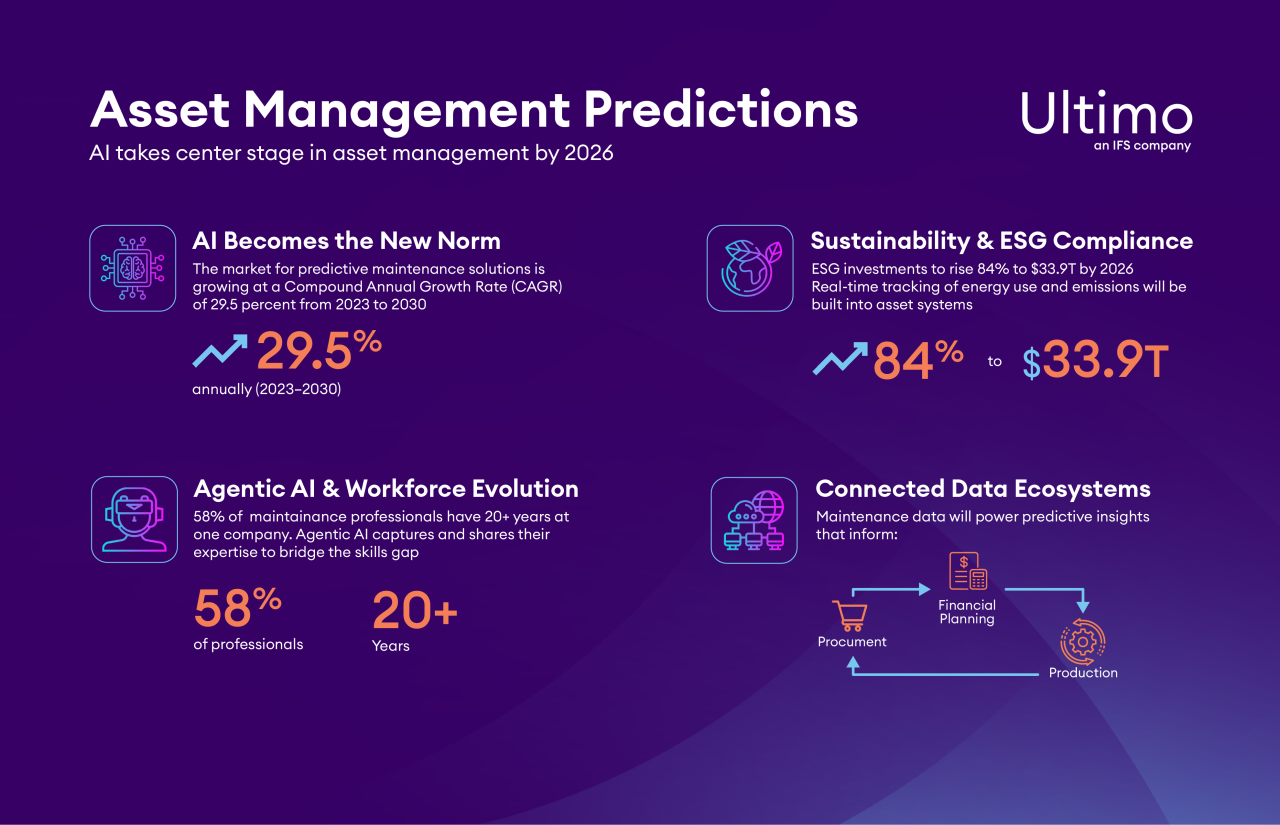 Asset Management Predictions
AI takes center stage in asset management by 2026

Ultimo
an IFS company

AI Becomes the New Norm
The market for predictive maintenance solutions is growing at a Compound Annual Growth Rate (CAGR) of 29.5 percent from 2023 to 2030

29.5%
annually (2023–2030)

Sustainability & ESG Compliance
ESG investments to rise 84% to $33.9T by 2026
Real-time tracking of energy use and emissions will be built into asset systems

84% to $33.9T

Agentic AI & Workforce Evolution
58% of maintainance professionals have 20+ years at one company. Agentic AI captures and shares their expertise to bridge the skills gap

58%
of professionals

20+
Years

Connected Data Ecosystems
Maintenance data will power predictive insights that inform:

Procument
Financial Planning
Production